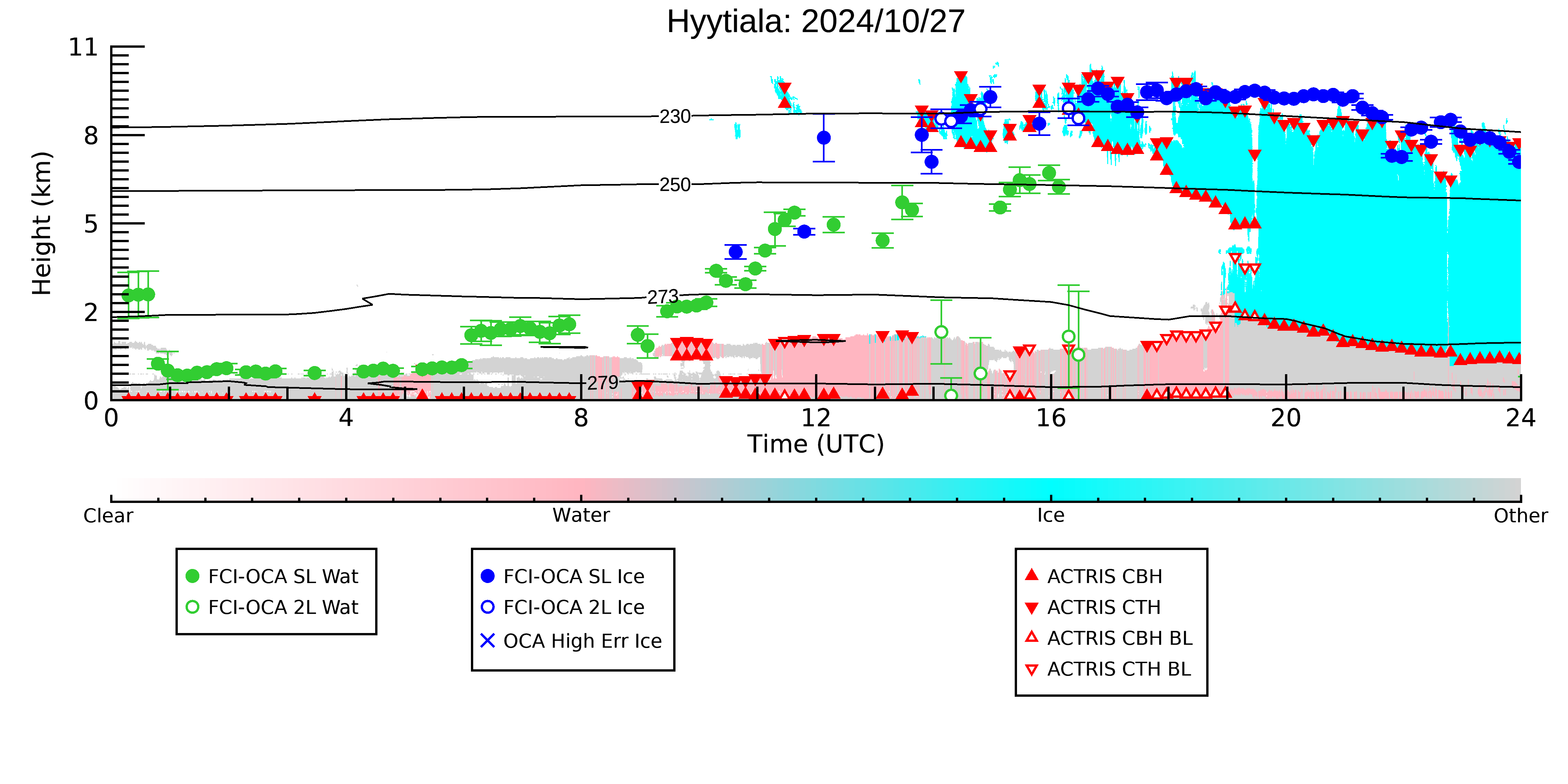 Hyytiala: 2024/10/27

Height (km)

11
8
5
2
0

230
250
273
279

0
4
8
12
16
20
24

Time (UTC)

Clear
Water
Ice
Other

FCI-OCA SL Wat
FCI-OCA 2L Wat

FCI-OCA SL Ice
FCI-OCA 2L Ice
OCA High Err Ice

ACTRIS CBH
ACTRIS CTH
ACTRIS CBH BL
ACTRIS CTH BL